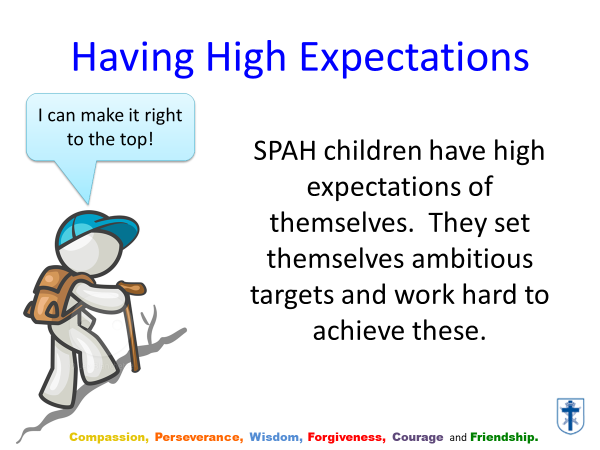 Having High Expectations

I can make it right to the top!

SPAH children have high expectations of themselves. They set themselves ambitious targets and work hard to achieve these.

Compassion, Perseverance, Wisdom, Forgiveness, Courage and Friendship.